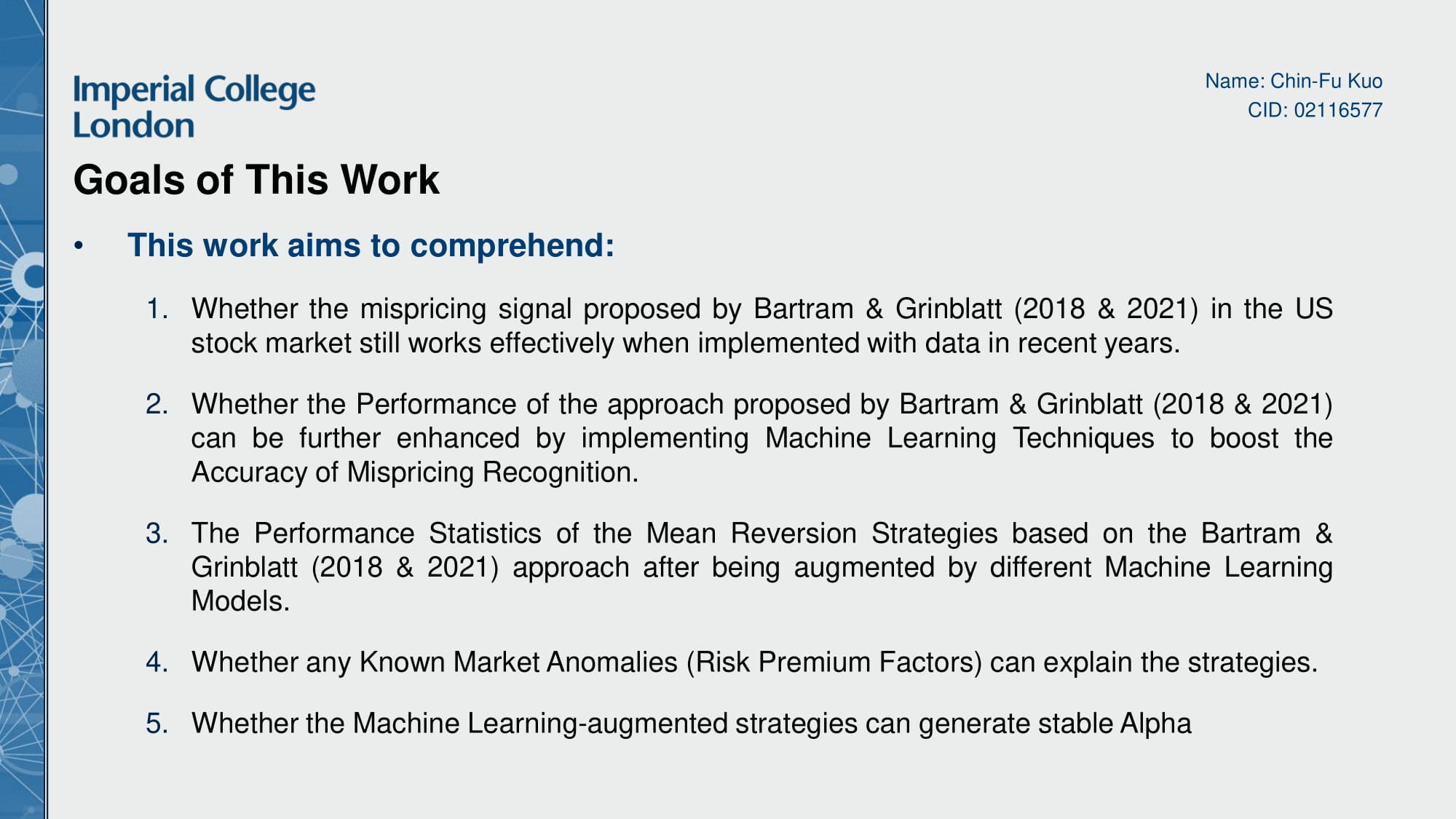 Imperial College London

Name: Chin-Fu Kuo
CID: 02116577

Goals of This Work

• This work aims to comprehend:

1. Whether the mispricing signal proposed by Bartram & Grinblatt (2018 & 2021) in the US stock market still works effectively when implemented with data in recent years.

2. Whether the Performance of the approach proposed by Bartram & Grinblatt (2018 & 2021) can be further enhanced by implementing Machine Learning Techniques to boost the Accuracy of Mispricing Recognition.

3. The Performance Statistics of the Mean Reversion Strategies based on the Bartram & Grinblatt (2018 & 2021) approach after being augmented by different Machine Learning Models.

4. Whether any Known Market Anomalies (Risk Premium Factors) can explain the strategies.

5. Whether the Machine Learning-augmented strategies can generate stable Alpha